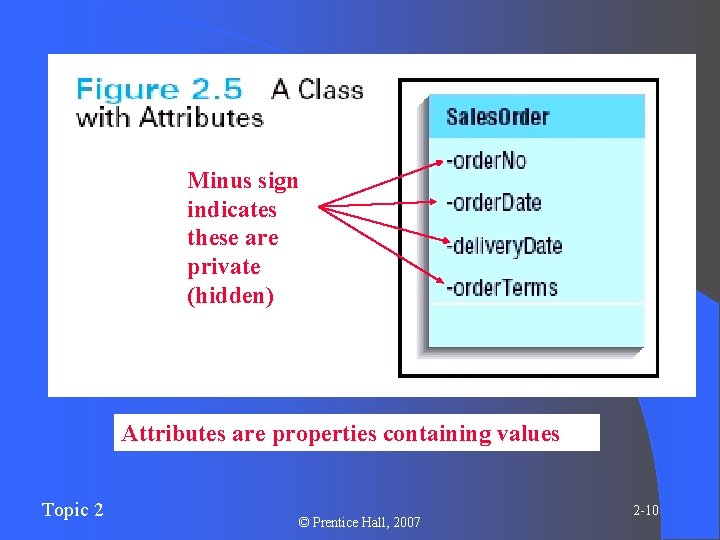 Figure 2.5 A Class with Attributes

Minus sign indicates these are private (hidden)

SalesOrder

-orderNo
-orderDate
-deliveryDate
-orderTerms

Attributes are properties containing values

Topic 2

© Prentice Hall, 2007

2-10